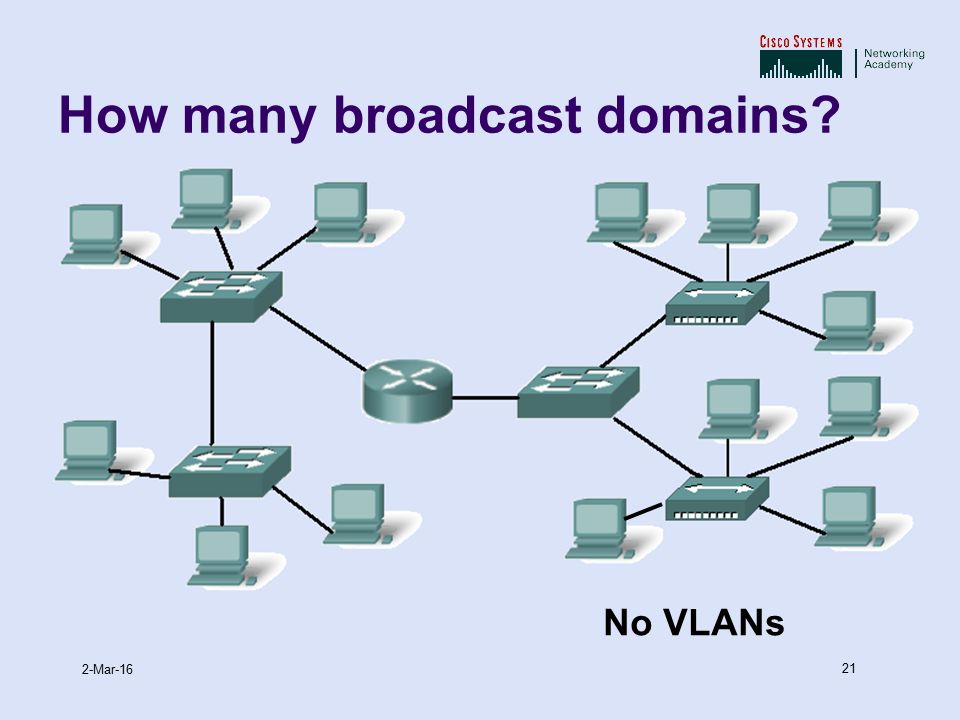 CISCO SYSTEMS
Networking Academy

How many broadcast domains?

No VLANs

2-Mar-16

21